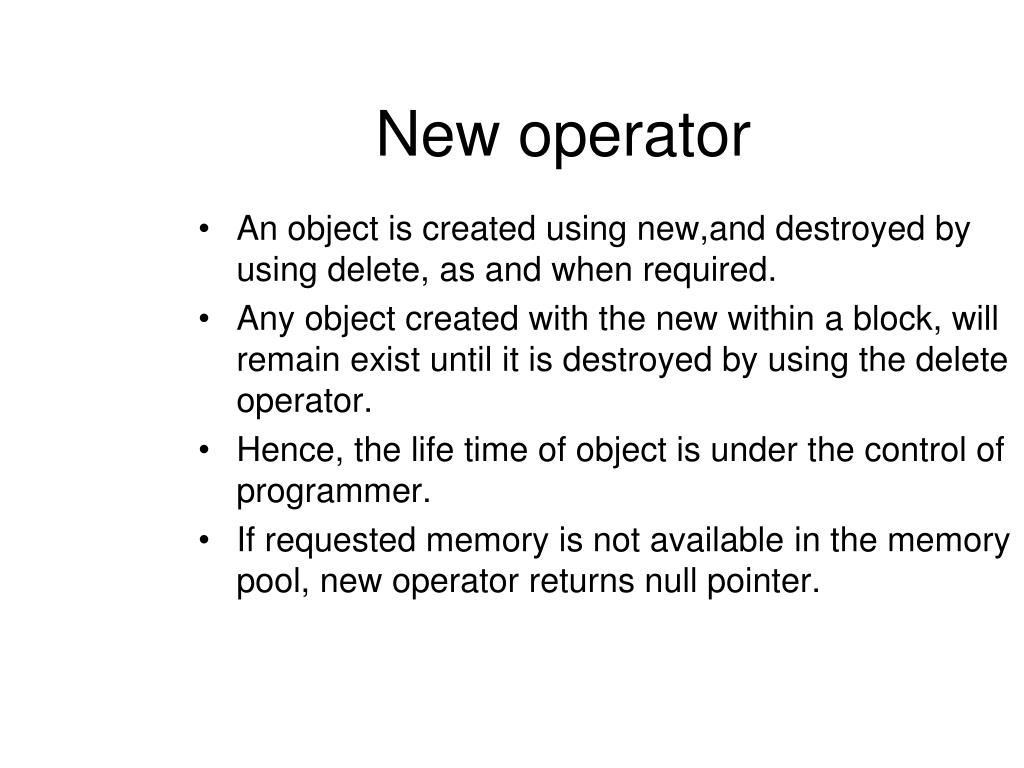 New operator

• An object is created using new,and destroyed by using delete, as and when required.
• Any object created with the new within a block, will remain exist until it is destroyed by using the delete operator.
• Hence, the life time of object is under the control of programmer.
• If requested memory is not available in the memory pool, new operator returns null pointer.